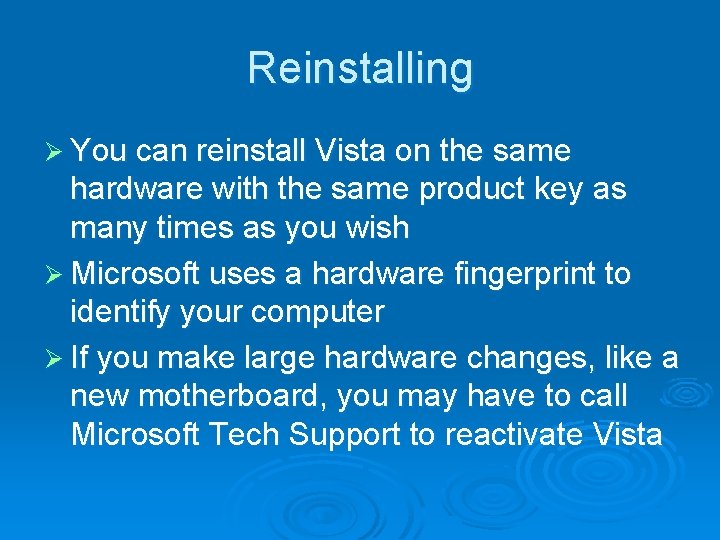 Reinstalling

➢ You can reinstall Vista on the same hardware with the same product key as many times as you wish

➢ Microsoft uses a hardware fingerprint to identify your computer

➢ If you make large hardware changes, like a new motherboard, you may have to call Microsoft Tech Support to reactivate Vista